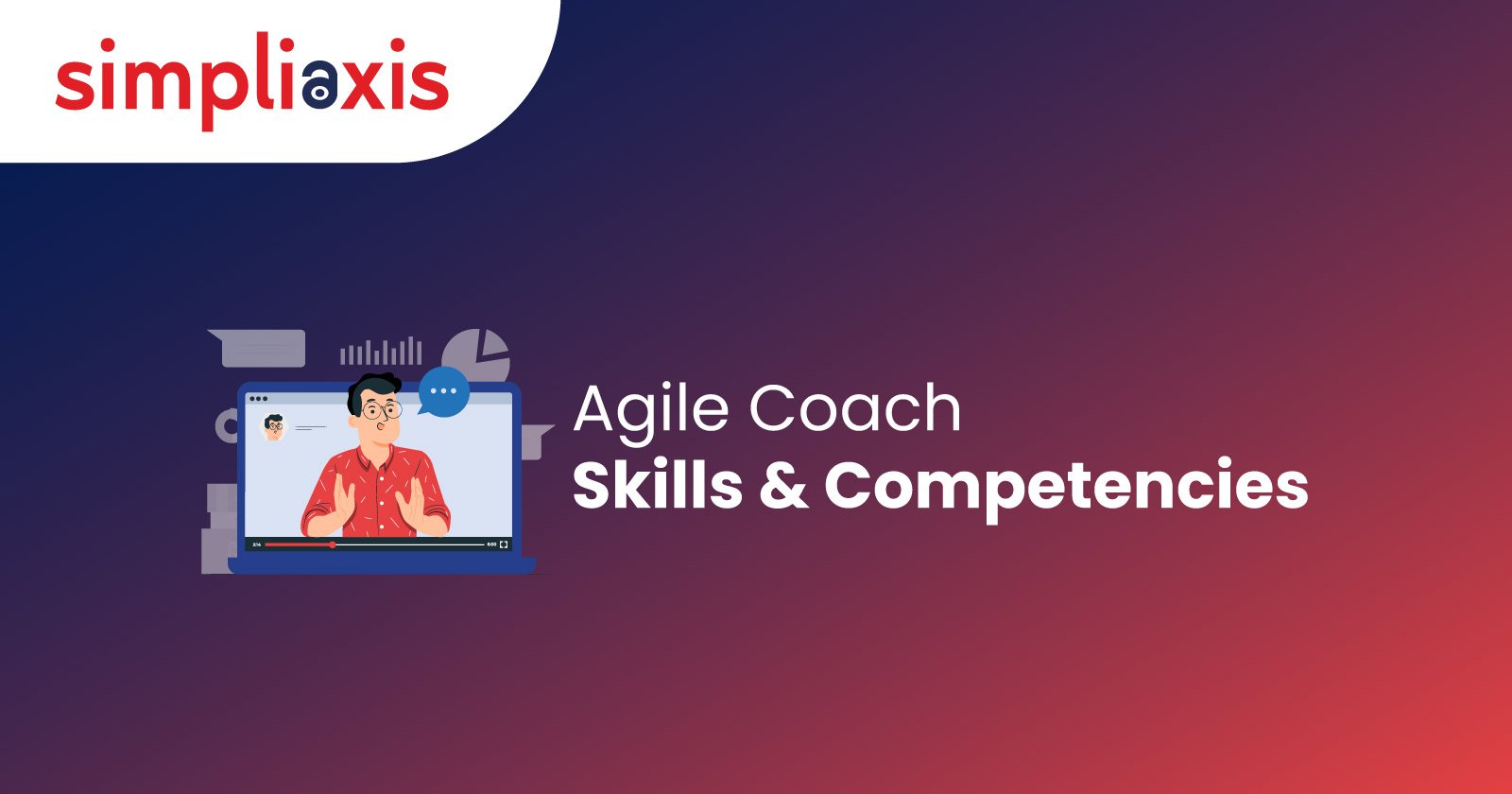 simpliaxis

Agile Coach
Skills & Competencies